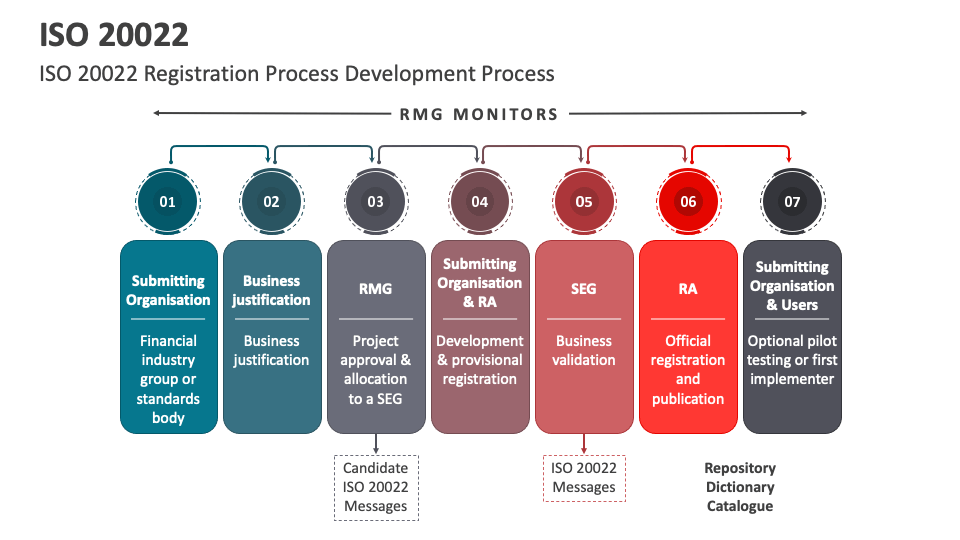 ISO 20022

ISO 20022 Registration Process Development Process

RMG MONITORS

01

Submitting Organisation

Financial industry group or standards body

02

Business justification

Business justification

03

RMG

Project approval & allocation to a SEG

Candidate ISO 20022 Messages

04

Submitting Organisation & RA

Development & provisional registration

05

SEG

Business validation

ISO 20022 Messages

06

RA

Official registration and publication

Repository Dictionary Catalogue

07

Submitting Organisation & Users

Optional pilot testing or first implementer